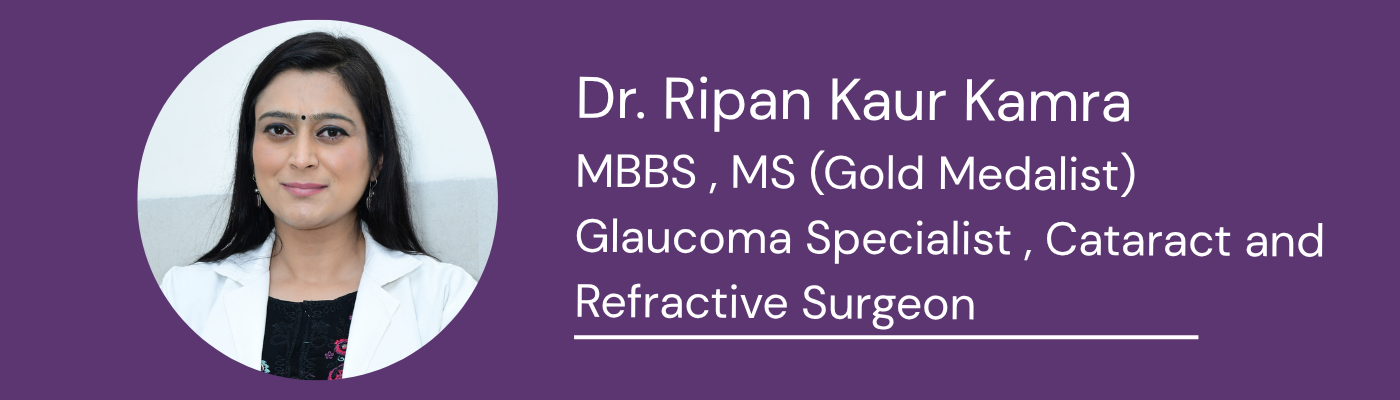 Dr. Ripan Kaur Kamra

MBBS , MS (Gold Medalist)

Glaucoma Specialist , Cataract and Refractive Surgeon